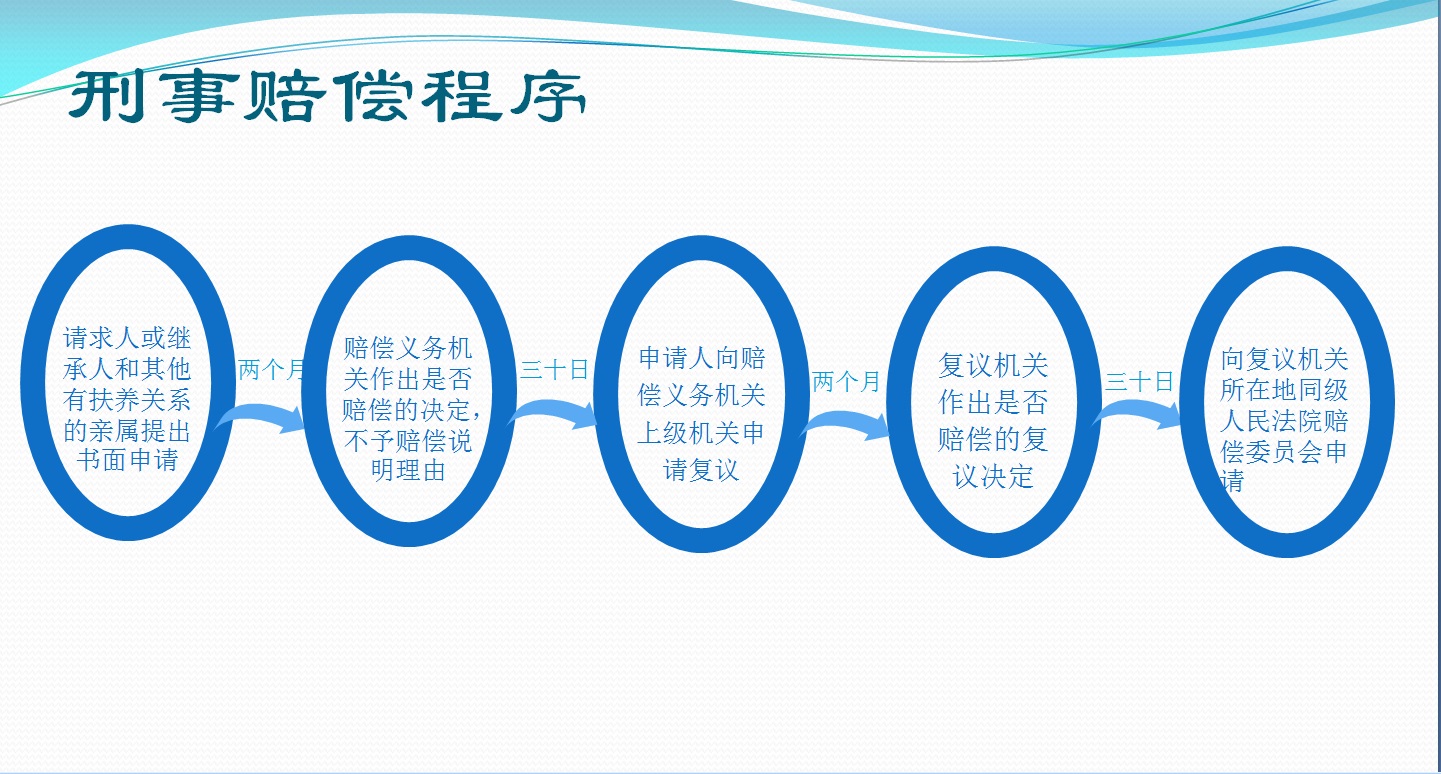 刑事赔偿程序

请求人或继承人和其他有扶养关系的亲属提出书面申请

两个月

赔偿义务机关作出是否赔偿的决定，不予赔偿说明理由

三十日

申请人向赔偿义务机关上级机关申请复议

两个月

复议机关作出是否赔偿的复议决定

三十日

向复议机关所在地同级人民法院赔偿委员会申请